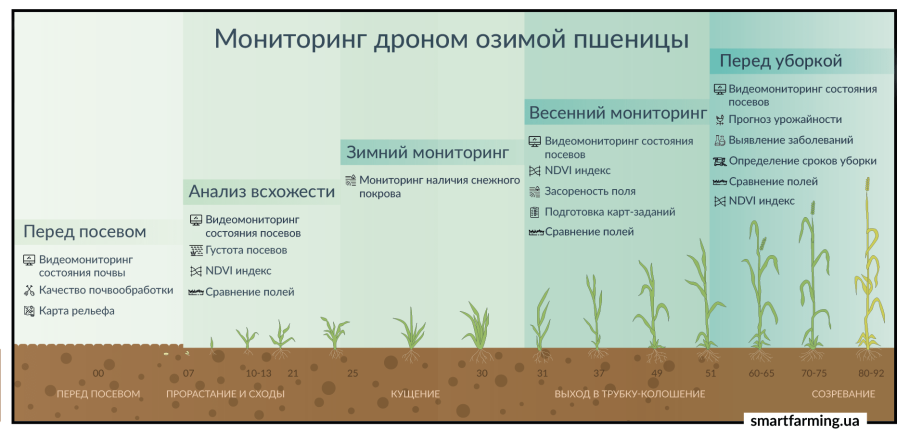 Мониторинг дроном озимой пшеницы

Перед посевом
Видеомониторинг состояния почвы
Качество почвообработки
Карта рельефа

Анализ всхожести
Видеомониторинг состояния посевов
Густота посевов
NDVI индекс
Сравнение полей

Зимний мониторинг
Мониторинг наличия снежного покрова

Весенний мониторинг
Видеомониторинг состояния посевов
NDVI индекс
Засореность поля
Подготовка карт-заданий
Сравнение полей

Перед уборкой
Видеомониторинг состояния посевов
Прогноз урожайности
Выявление заболеваний
Определение сроков уборки
Сравнение полей
NDVI индекс

00 07 10-13 21 25 30 31 37 49 51 60-65 70-75 80-92

ПЕРЕД ПОСЕВОМ
ПРОРАСТАНИЕ И СХОДЫ
КУЩЕНИЕ
ВЫХОД В ТРУБКУ-КОЛОШЕНИЕ
СОЗРЕВАНИЕ

smartfarming.ua